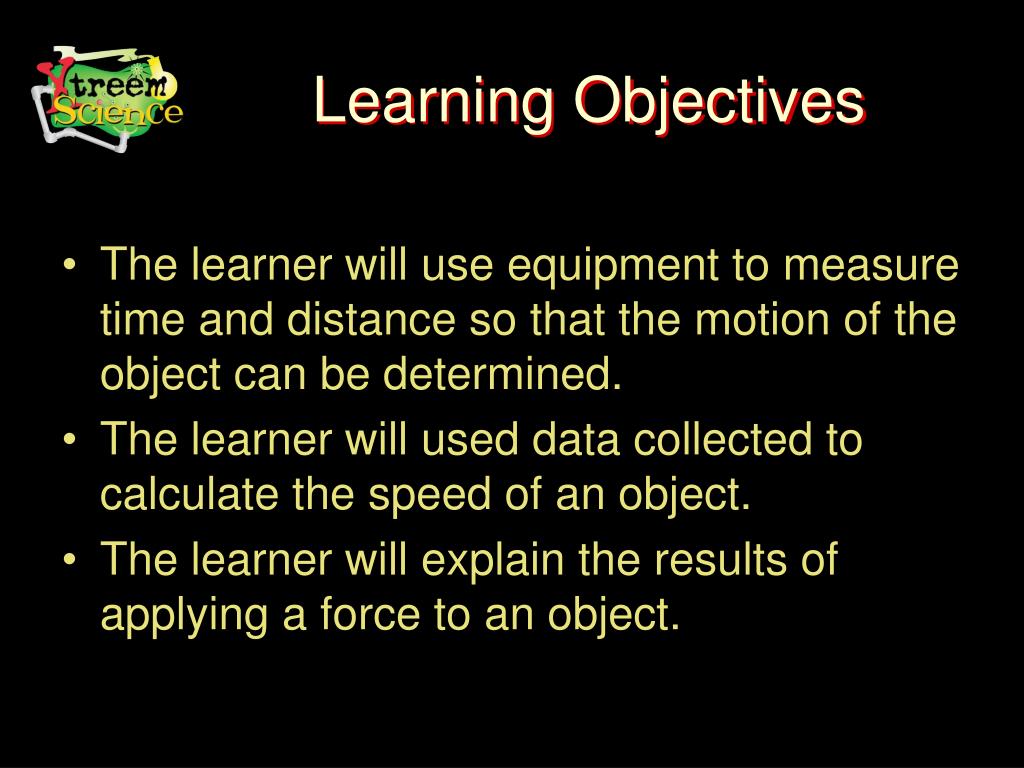 Xtreem Science

Learning Objectives

• The learner will use equipment to measure time and distance so that the motion of the object can be determined.
• The learner will used data collected to calculate the speed of an object.
• The learner will explain the results of applying a force to an object.